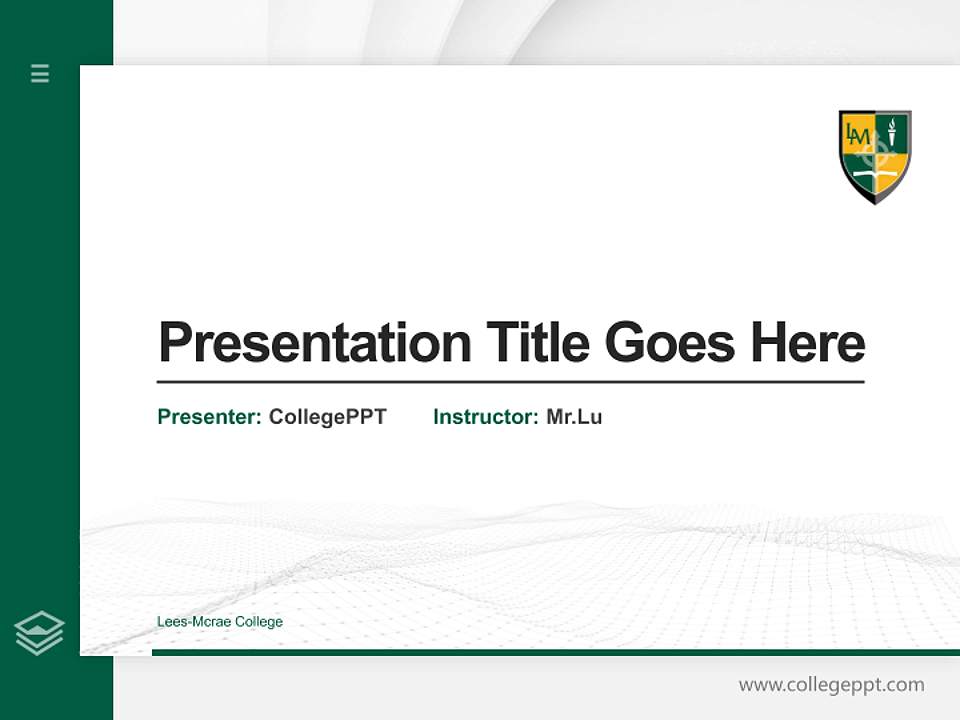 LM

Presentation Title Goes Here

Presenter: CollegePPT Instructor: Mr.Lu

Lees-Mcrae College

www.collegeppt.com